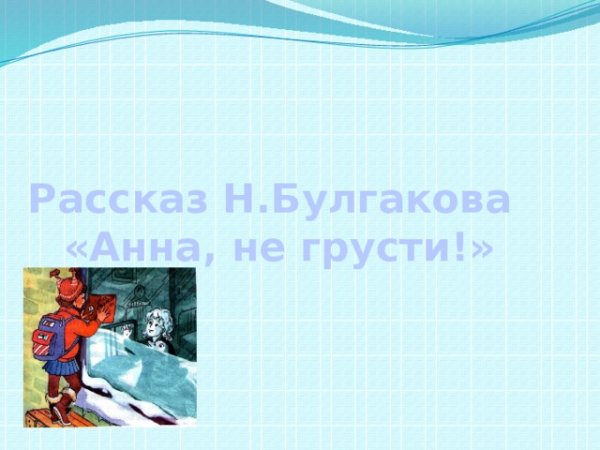 Рассказ Н.Булгакова «Анна, не грусти!»